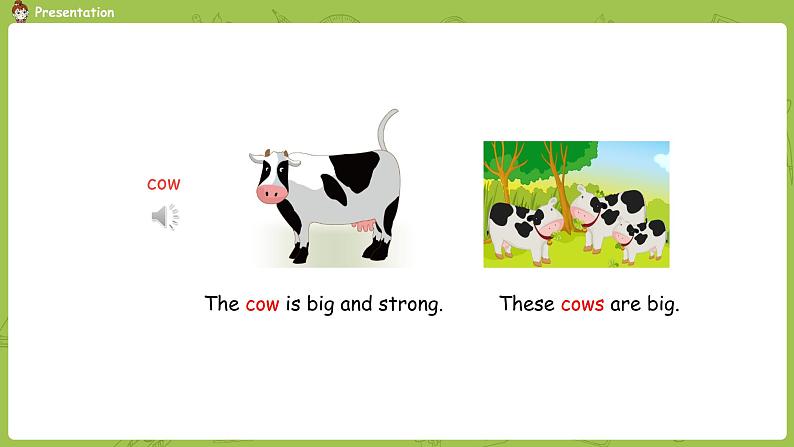 Presentation

cow

The cow is big and strong.

These cows are big.